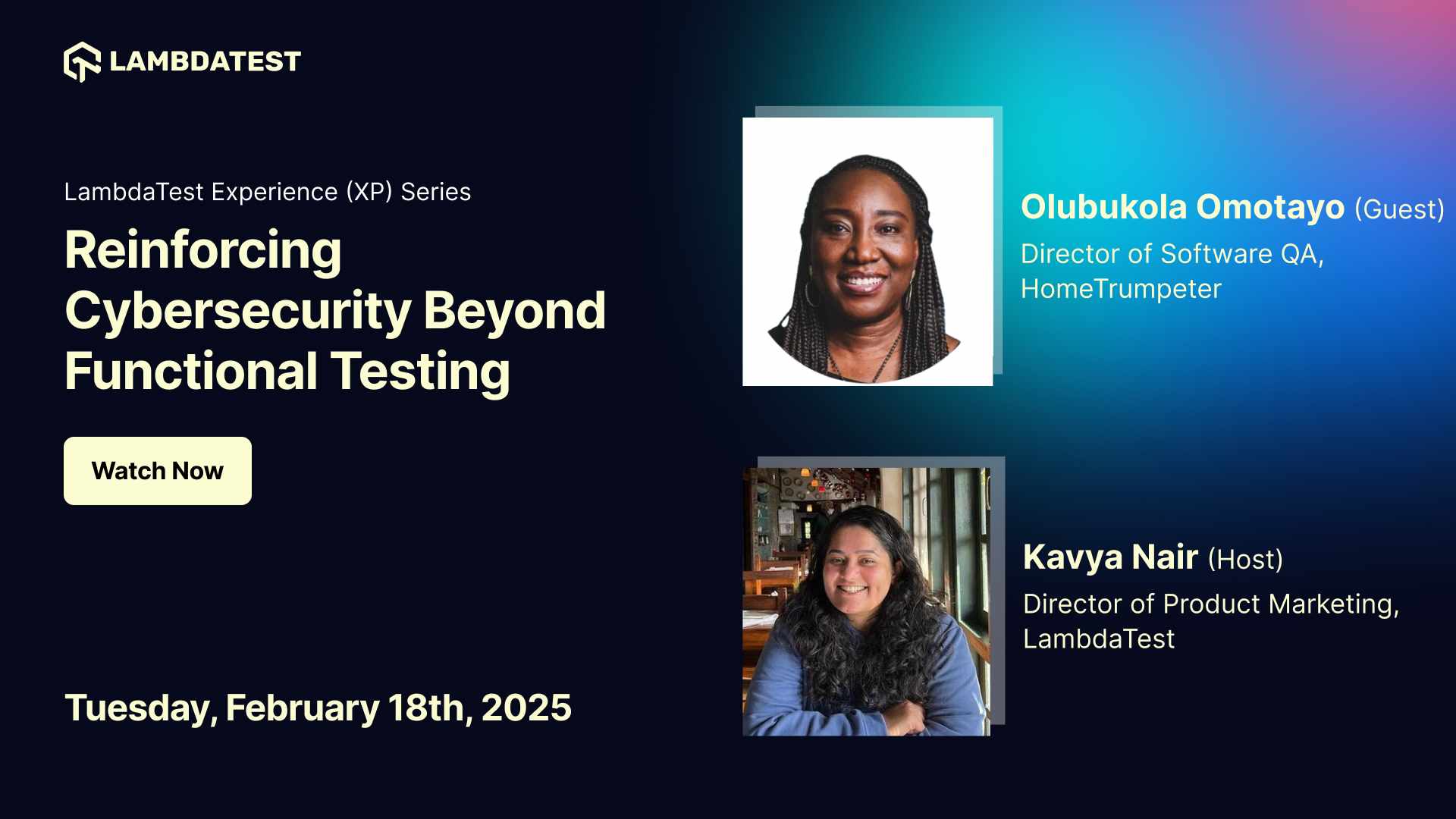 LAMBDATEST

LambdaTest Experience (XP) Series

Reinforcing Cybersecurity Beyond Functional Testing

Watch Now

Tuesday, February 18th, 2025

Olubukola Omotayo (Guest)

Director of Software QA, HomeTrumpeter

Kavya Nair (Host)

Director of Product Marketing, LambdaTest